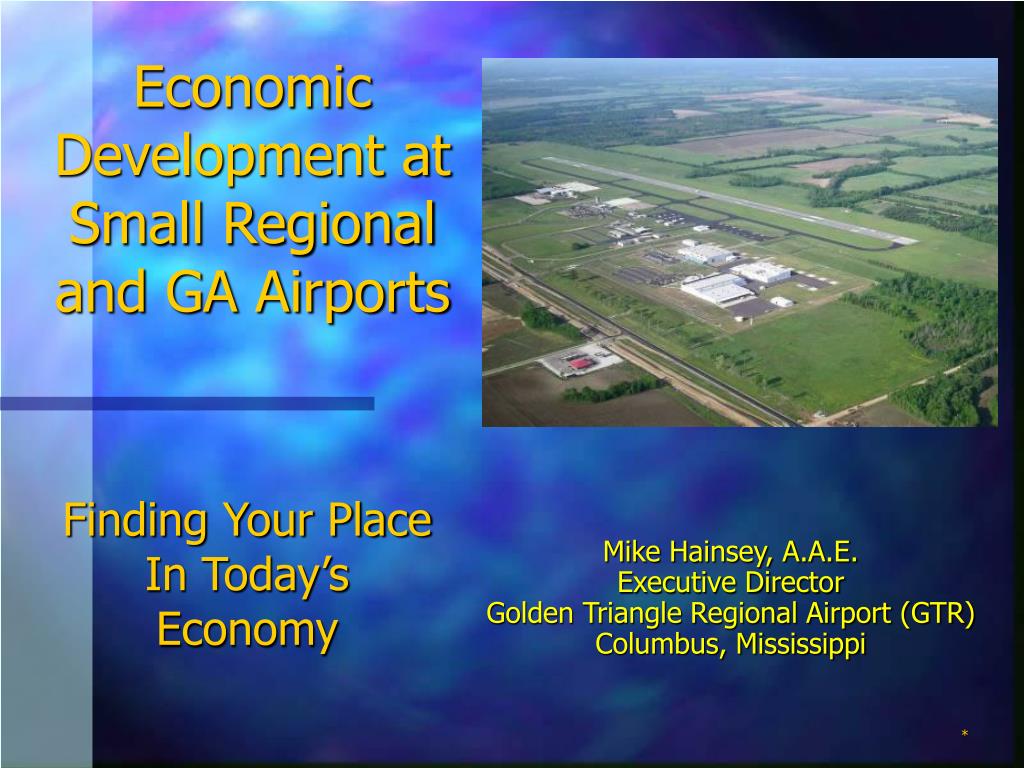 Economic Development at Small Regional and GA Airports

Finding Your Place In Today's Economy

Mike Hainsey, A.A.E.
Executive Director
Golden Triangle Regional Airport (GTR)
Columbus, Mississippi

*